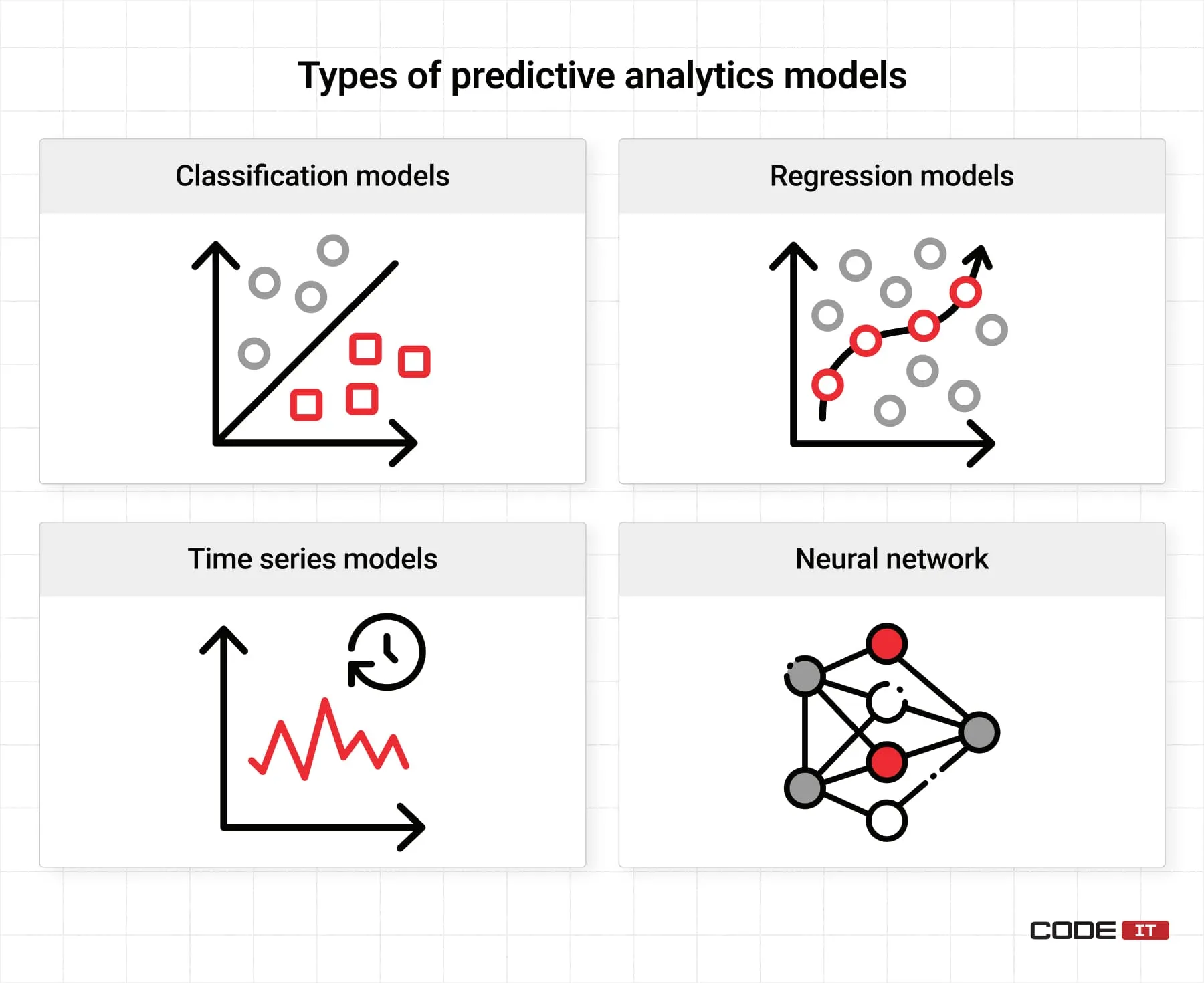 Types of predictive analytics models

Classification models

Regression models

Time series models

Neural network

CODE IT